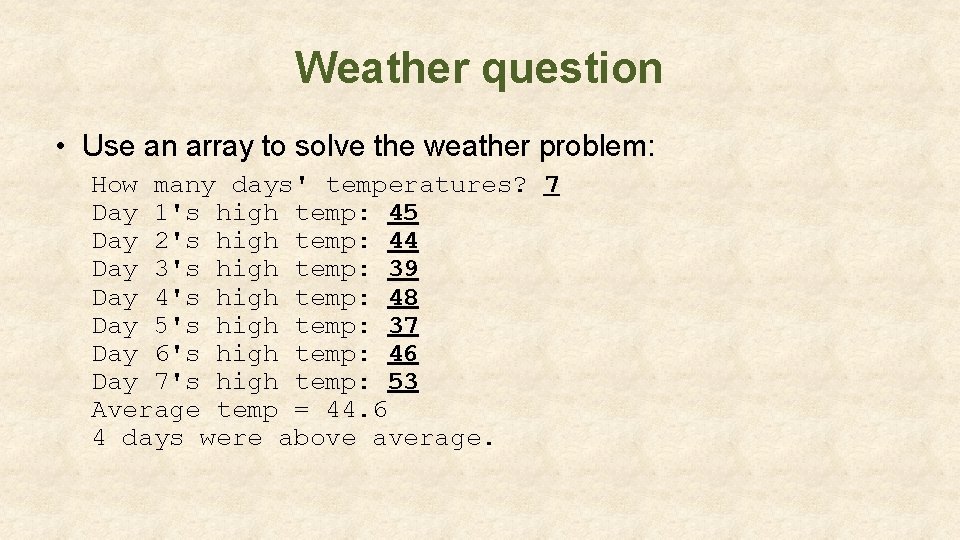 Weather question

• Use an array to solve the weather problem:

How many days' temperatures? 7
Day 1's high temp: 45
Day 2's high temp: 44
Day 3's high temp: 39
Day 4's high temp: 48
Day 5's high temp: 37
Day 6's high temp: 46
Day 7's high temp: 53
Average temp = 44.6
4 days were above average.